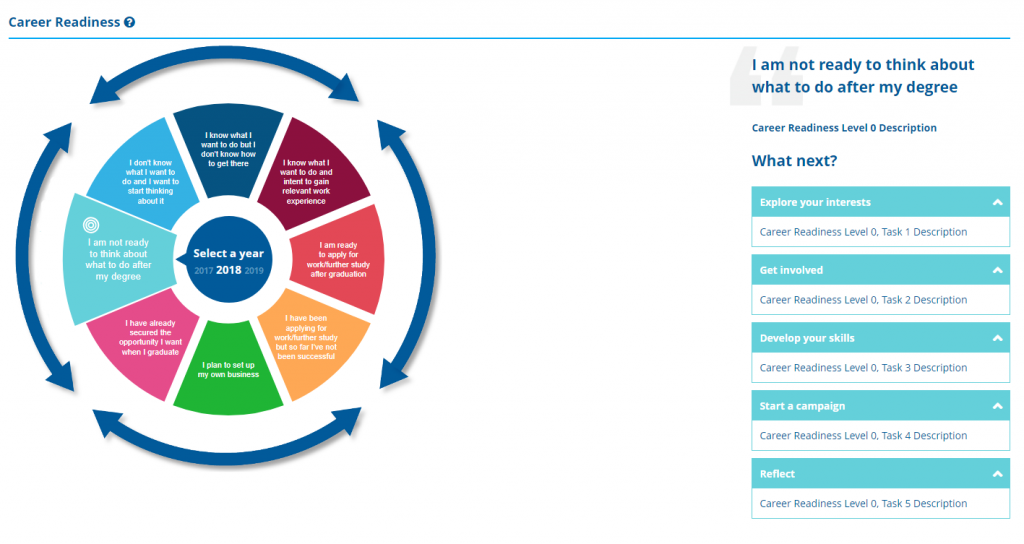 Career Readiness

I know what I want to do but I don't know how to get there

I know what I want to do and intent to gain relevant work experience

I am ready to apply for work/further study after graduation

I have been applying for work/further study but so far I've not been successful

I plan to set up my own business

I have already secured the opportunity I want when I graduate

I am not ready to think about what to do after my degree

I don't know what I want to do and I want to start thinking about it

Select a year
2017 2018 2019

I am not ready to think about what to do after my degree

Career Readiness Level 0 Description

What next?

Explore your interests

Career Readiness Level 0, Task 1 Description

Get involved

Career Readiness Level 0, Task 2 Description

Develop your skills

Career Readiness Level 0, Task 3 Description

Start a campaign

Career Readiness Level 0, Task 4 Description

Reflect

Career Readiness Level 0, Task 5 Description